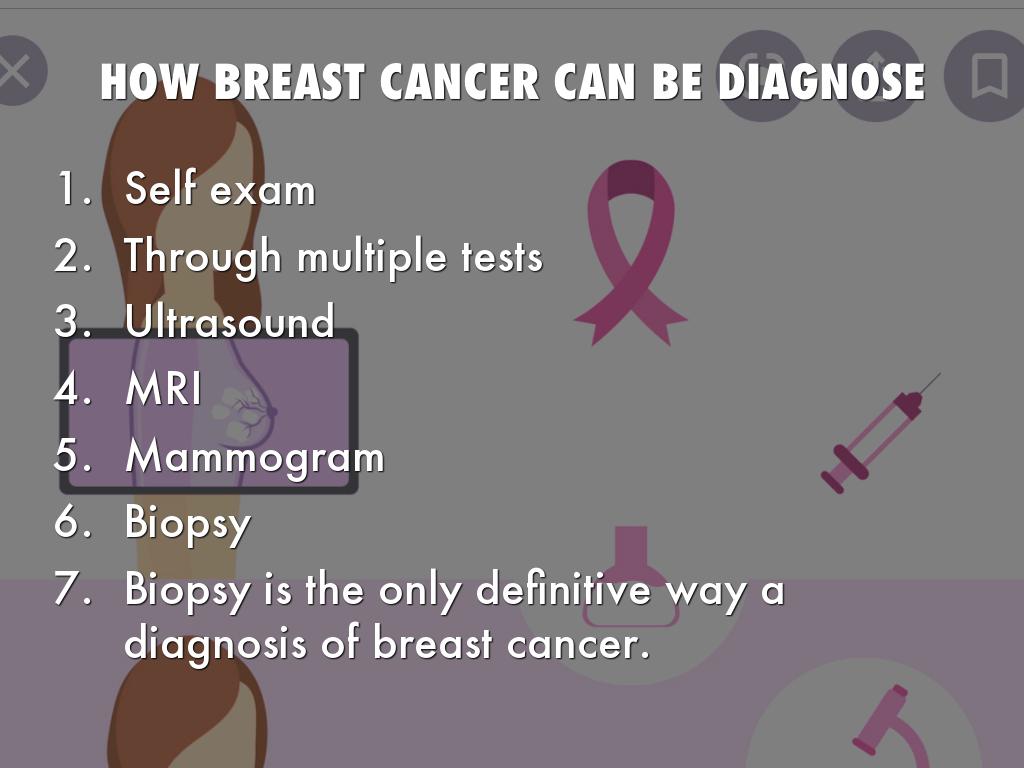 HOW BREAST CANCER CAN BE DIAGNOSE

1. Self exam
2. Through multiple tests
3. Ultrasound
4. MRI
5. Mammogram
6. Biopsy
7. Biopsy is the only definitive way a diagnosis of breast cancer.